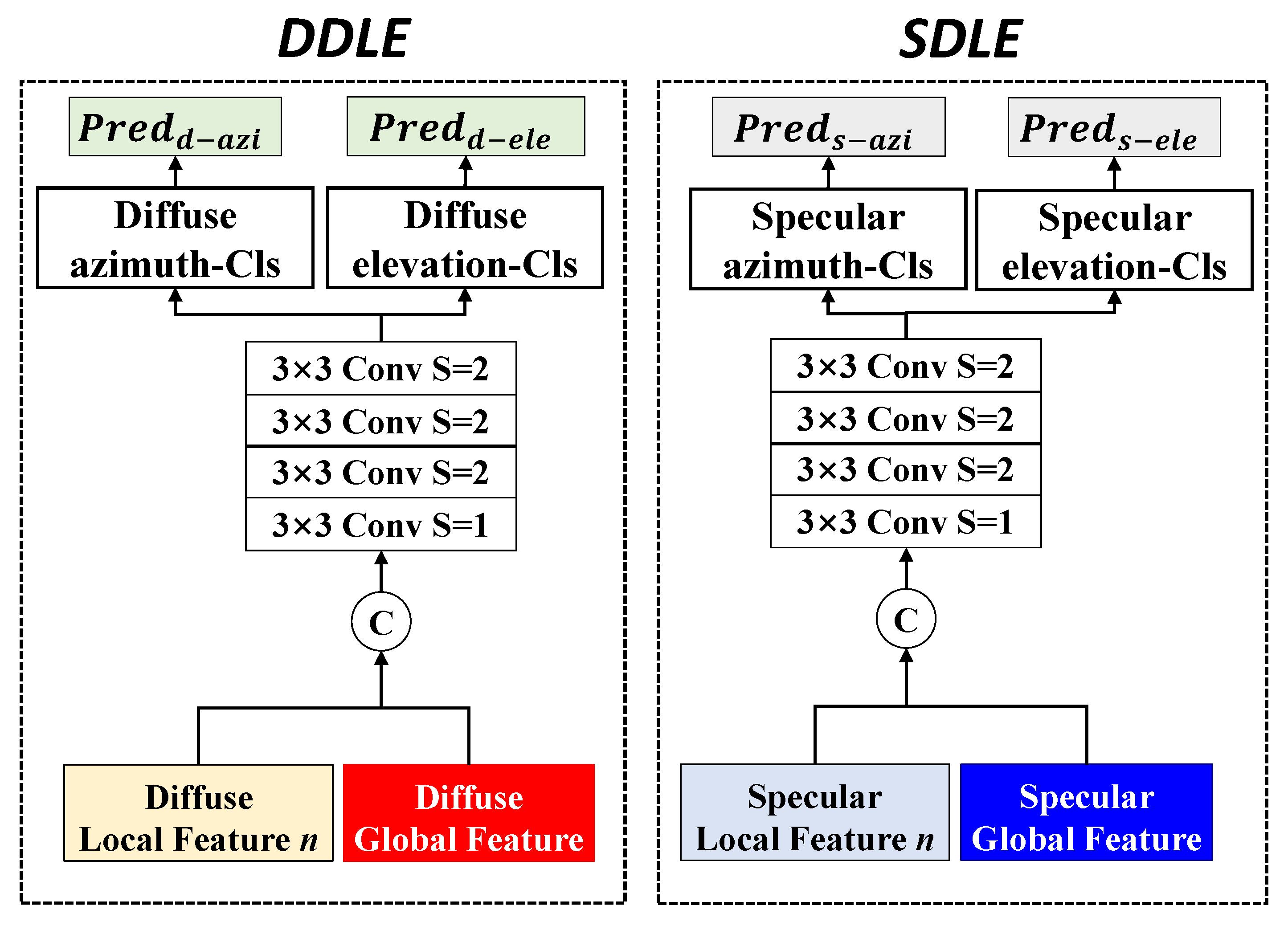 DDLE

$Pred_{d-azi}$

$Pred_{d-ele}$

Diffuse azimuth-Cls

Diffuse elevation-Cls

3×3 Conv S=2

3×3 Conv S=2

3×3 Conv S=2

3×3 Conv S=1

C

Diffuse Local Feature $n$

Diffuse Global Feature

SDLE

$Pred_{s-azi}$

$Pred_{s-ele}$

Specular azimuth-Cls

Specular elevation-Cls

3×3 Conv S=2

3×3 Conv S=2

3×3 Conv S=2

3×3 Conv S=1

C

Specular Local Feature $n$

Specular Global Feature